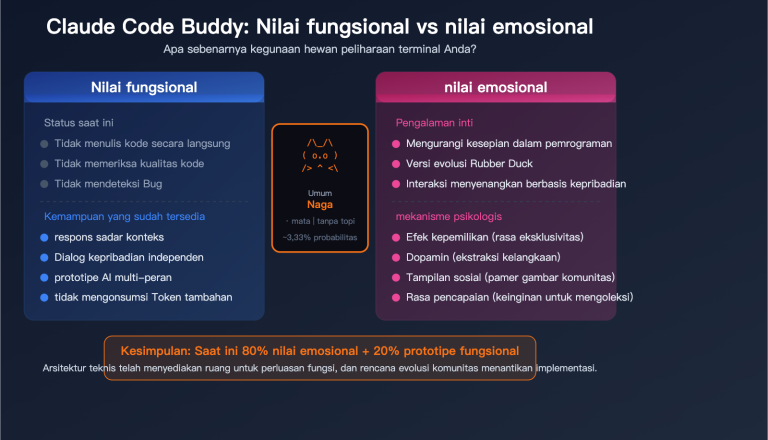 Claude Code Buddy: Nilai fungsional vs nilai emosional

Apa sebenarnya kegunaan hewan peliharaan terminal Anda?

Nilai fungsional

Status saat ini

Tidak menulis kode secara langsung

Tidak memeriksa kualitas kode

Tidak mendeteksi Bug

Kemampuan yang sudah tersedia

respons sadar konteks

Dialog kepribadian independen

prototipe AI multi-peran

tidak mengonsumsi Token tambahan

/\_/\
( o.o )
/> ^ <\

Umum

Naga

· mata | tanpa topi

~3,33% probabilitas

nilai emosional

Pengalaman inti

Mengurangi kesepian dalam pemrograman

Versi evolusi Rubber Duck

Interaksi menyenangkan berbasis kepribadian

mekanisme psikologis

Efek kepemilikan (rasa eksklusivitas)

Dopamin (ekstraksi kelangkaan)

Tampilan sosial (pamer gambar komunitas)

Rasa pencapaian (keinginan untuk mengoleksi)

Kesimpulan: Saat ini 80% nilai emosional + 20% prototipe fungsional

Arsitektur teknis telah menyediakan ruang untuk perluasan fungsi, dan rencana evolusi komunitas menantikan implementasi.